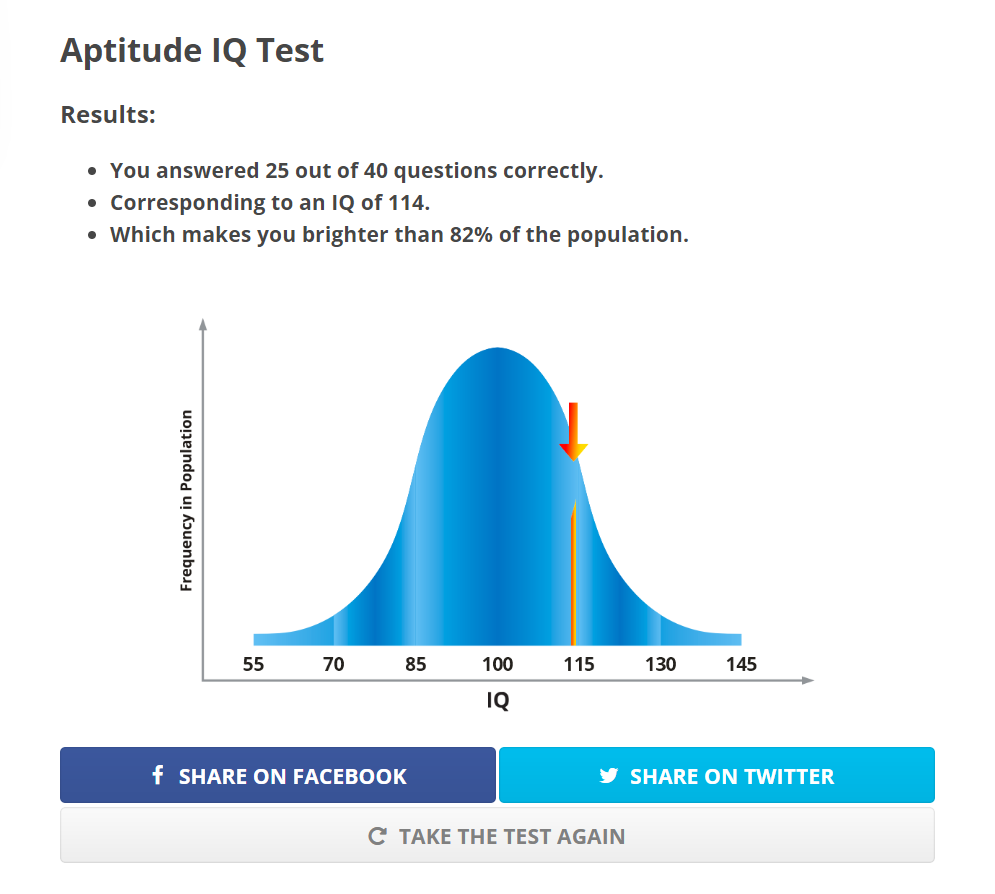 Aptitude IQ Test

Results:

- You answered 25 out of 40 questions correctly.
- Corresponding to an IQ of 114.
- Which makes you brighter than 82% of the population.

Frequency in Population

55 70 85 100 115 130 145

IQ

SHARE ON FACEBOOK

SHARE ON TWITTER

TAKE THE TEST AGAIN